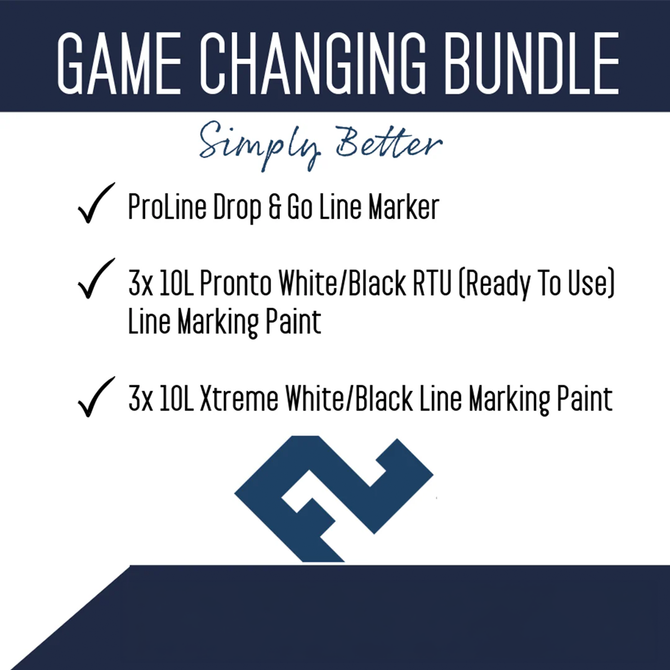 GAME CHANGING BUNDLE

Simply Better

✓ ProLine Drop & Go Line Marker

✓ 3x 10L Pronto White/Black RTU (Ready To Use) Line Marking Paint

✓ 3x 10L Xtreme White/Black Line Marking Paint